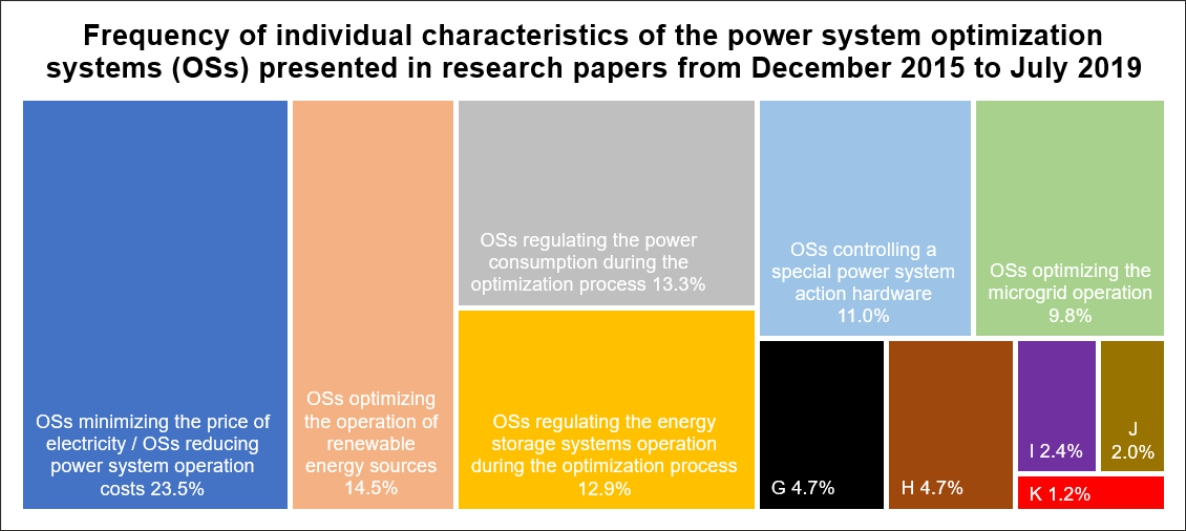 Frequency of individual characteristics of the power system optimization systems (OSs) presented in research papers from December 2015 to July 2019

OSs minimizing the price of electricity / OSs reducing power system operation costs 23.5%

OSs optimizing the operation of renewable energy sources 14.5%

OSs regulating the power consumption during the optimization process 13.3%

OSs regulating the energy storage systems operation during the optimization process 12.9%

OSs controlling a special power system action hardware 11.0%

OSs optimizing the microgrid operation 9.8%

G 4.7%

H 4.7%

I 2.4%

J 2.0%

K 1.2%